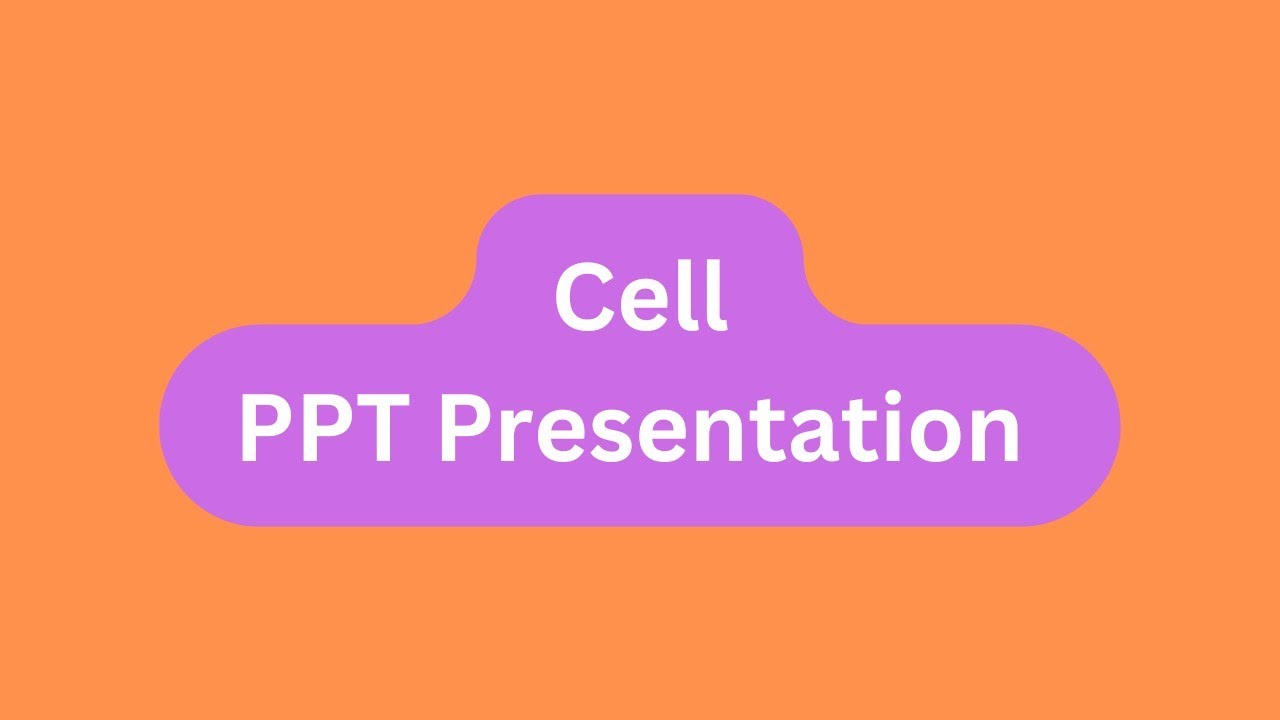 Cell
PPT Presentation